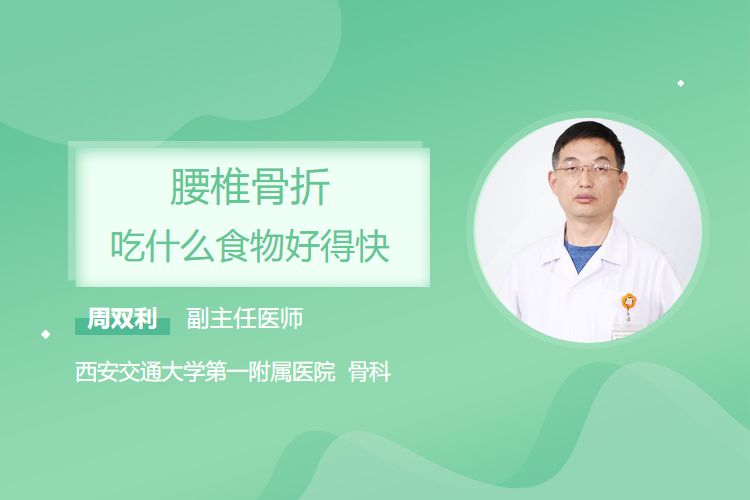 腰椎骨折
吃什么食物好得快

周双利 副主任医师

西安交通大学第一附属医院 骨科